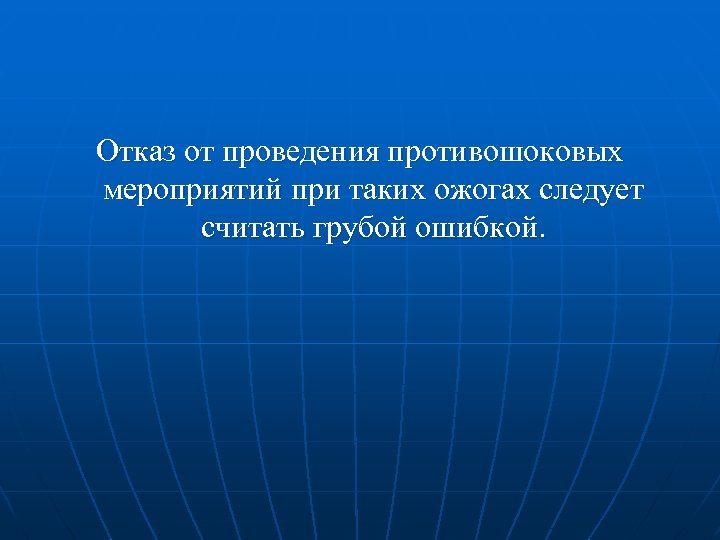 Отказ от проведения противошоковых мероприятий при таких ожогах следует считать грубой ошибкой.